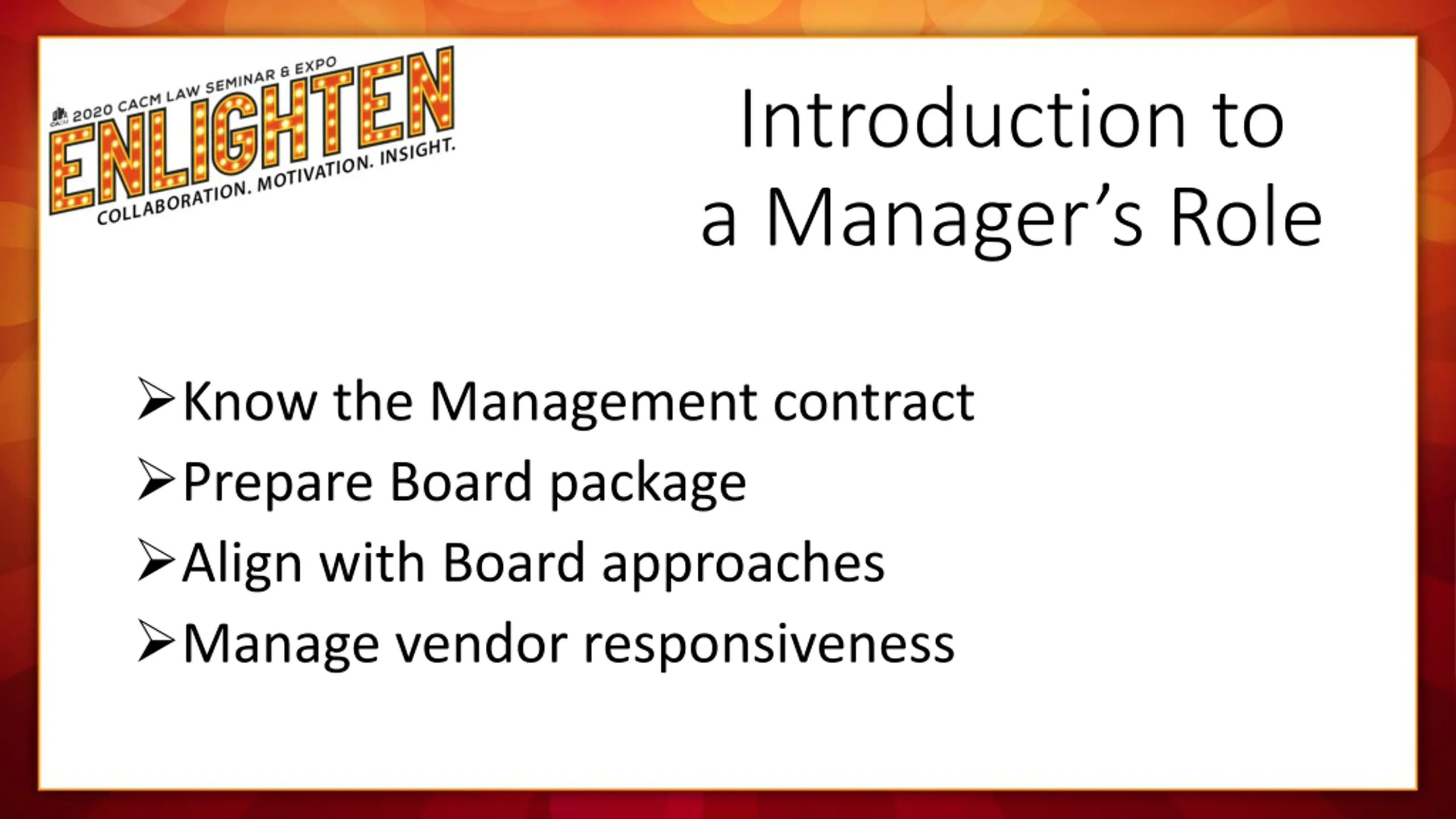 2020 CACM LAW SEMINAR & EXPO
ENLIGHTEN
COLLABORATION. MOTIVATION. INSIGHT.

Introduction to a Manager’s Role

➢Know the Management contract
➢Prepare Board package
➢Align with Board approaches
➢Manage vendor responsiveness